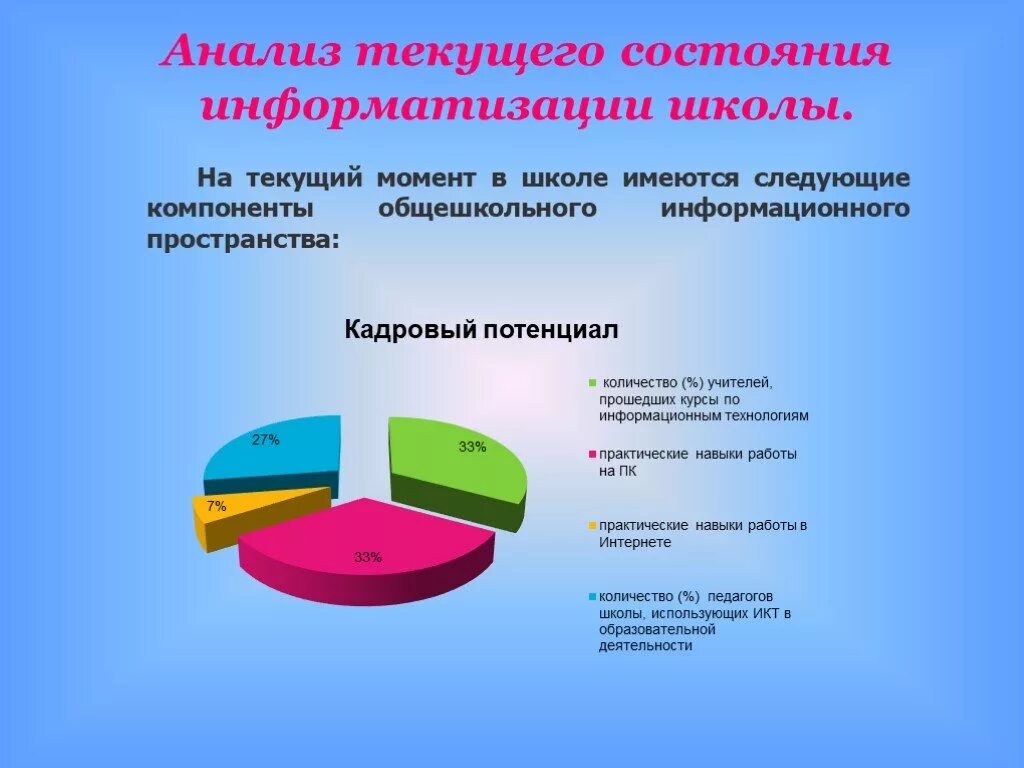 Анализ текущего состояния информатизации школы.

На текущий момент в школе имеются следующие компоненты общешкольного информационного пространства:

Кадровый потенциал

27%

33%

7%

33%

количество (%) учителей, прошедших курсы по информационным технологиям

практические навыки работы на ПК

практические навыки работы в Интернете

количество (%) педагогов школы, использующих ИКТ в образовательной деятельности